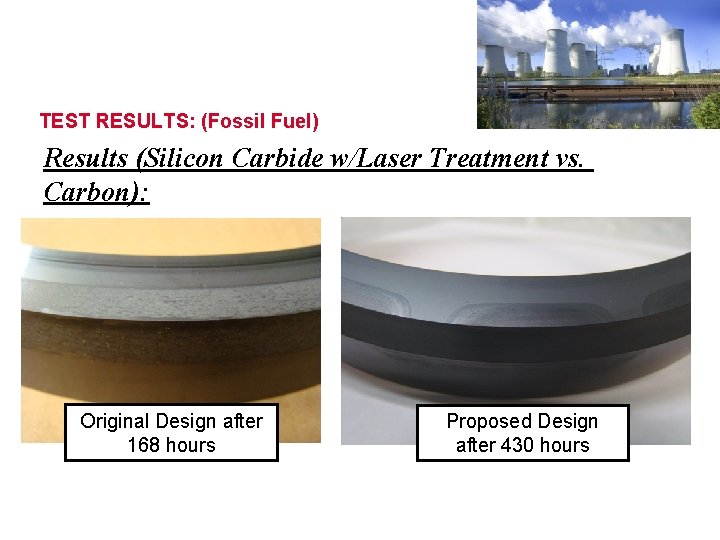 TEST RESULTS: (Fossil Fuel)

Results (Silicon Carbide w/Laser Treatment vs. Carbon):

Original Design after 168 hours

Proposed Design after 430 hours